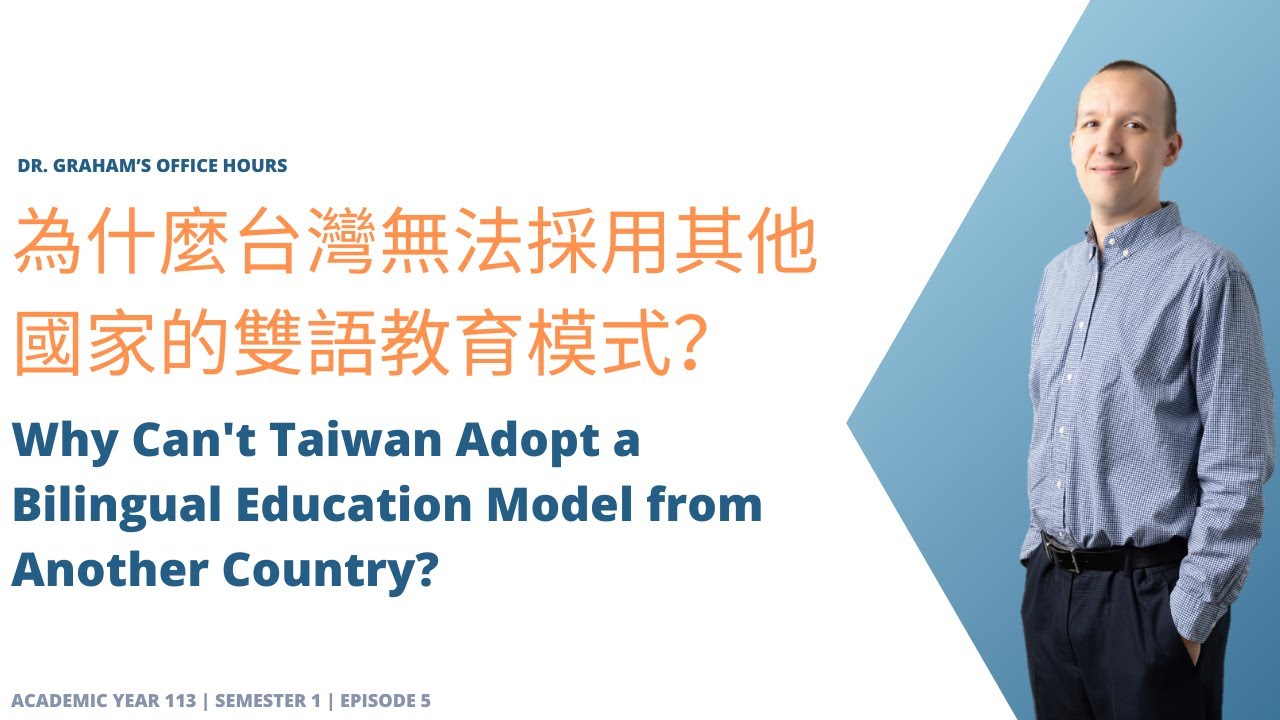 DR. GRAHAM'S OFFICE HOURS

為什麼台灣無法採用其他國家的雙語教育模式?

Why Can't Taiwan Adopt a Bilingual Education Model from Another Country?

ACADEMIC YEAR 113 | SEMESTER 1 | EPISODE 5